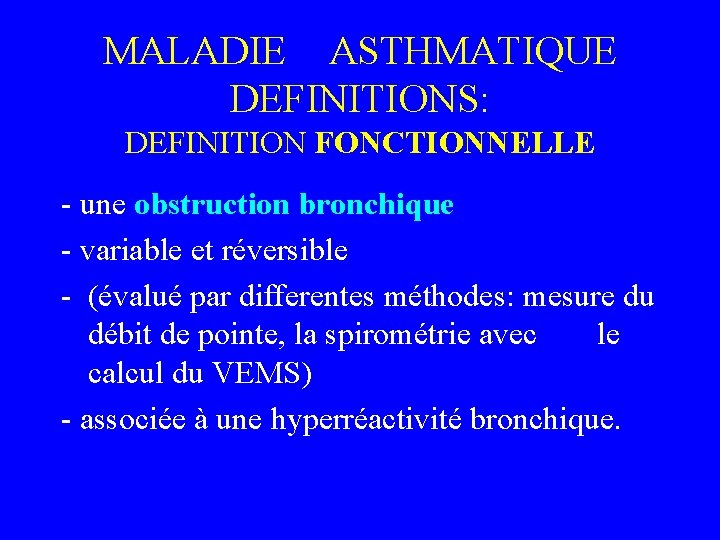 MALADIE ASTHMATIQUE
DEFINITIONS:
DEFINITION FONCTIONNELLE

- une obstruction bronchique

- variable et réversible

- (évalué par differentes méthodes: mesure du débit de pointe, la spirométrie avec le calcul du VEMS)

- associée à une hyperréactivité bronchique.